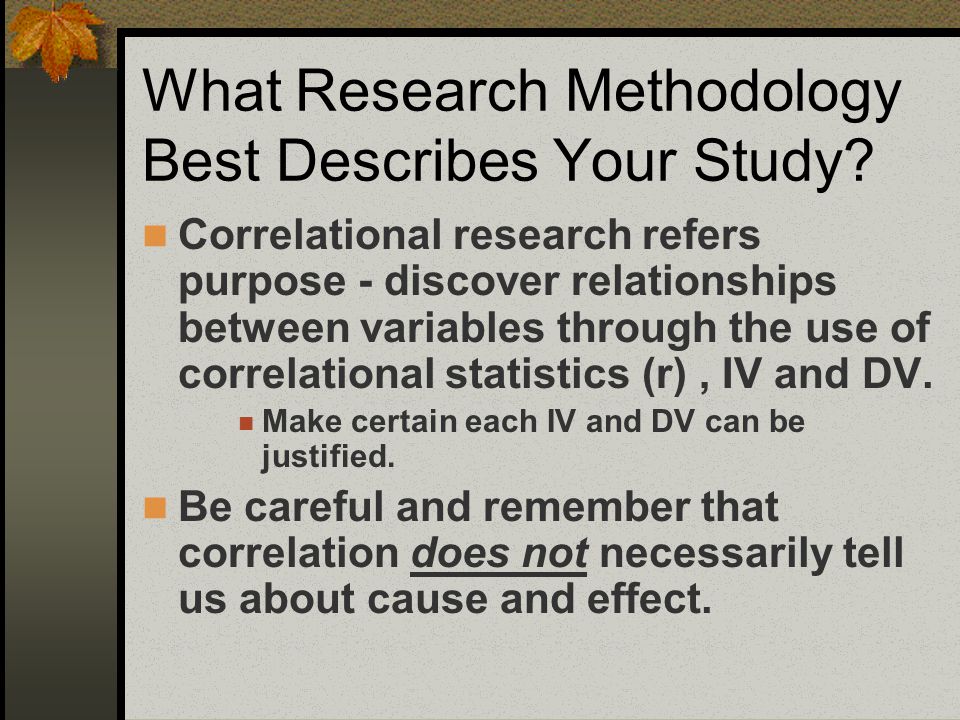 What Research Methodology Best Describes Your Study?

Correlational research refers purpose - discover relationships between variables through the use of correlational statistics (r) , IV and DV.

Make certain each IV and DV can be justified.

Be careful and remember that correlation does not necessarily tell us about cause and effect.